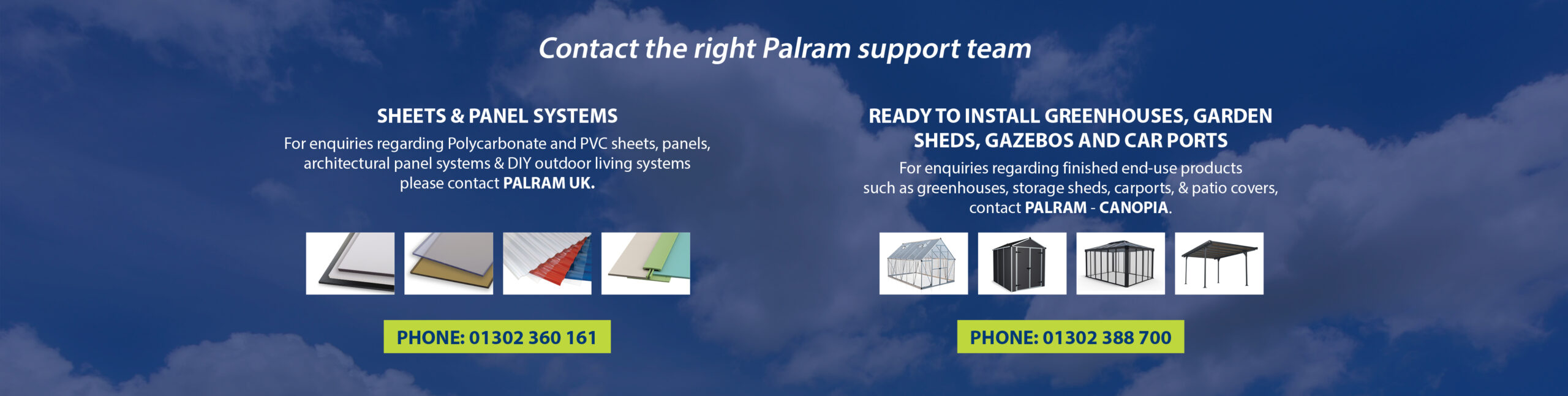 Contact the right Palram support team

SHEETS & PANEL SYSTEMS

For enquiries regarding Polycarbonate and PVC sheets, panels, architectural panel systems & DIY outdoor living systems please contact PALRAM UK.

PHONE: 01302 360 161

READY TO INSTALL GREENHOUSES, GARDEN SHEDS, GAZEBOS AND CAR PORTS

For enquiries regarding finished end-use products such as greenhouses, storage sheds, carports, & patio covers, contact PALRAM - CANOPIA.

PHONE: 01302 388 700